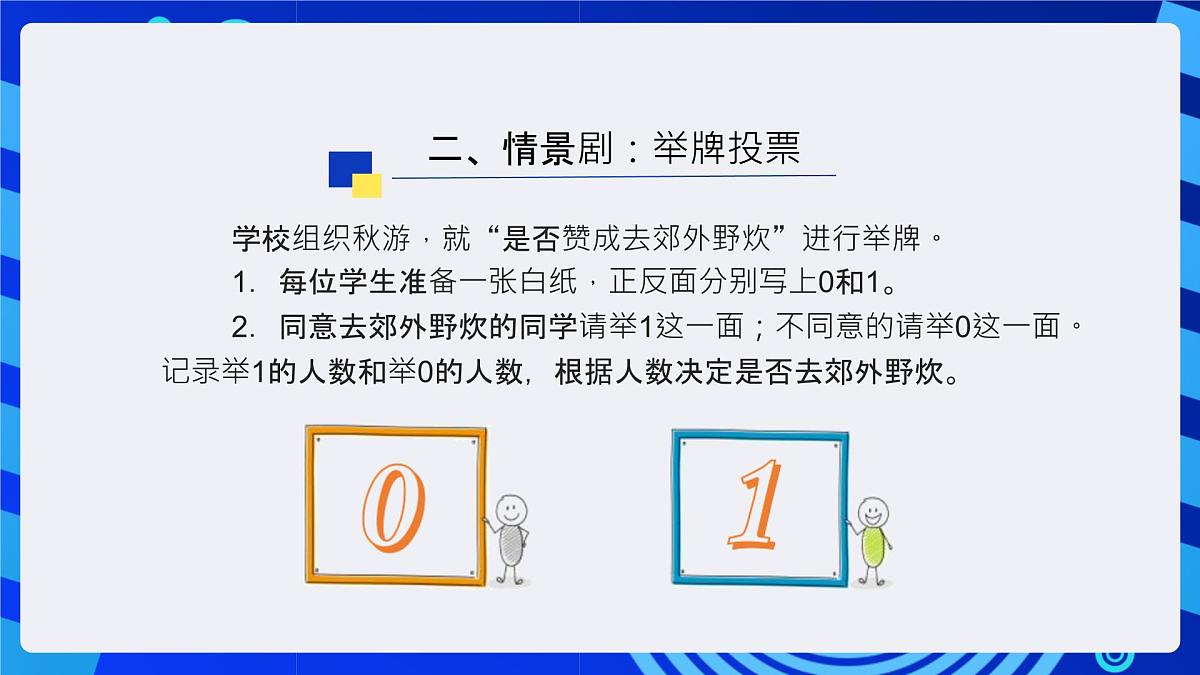 二、情景剧：举牌投票

学校组织秋游，就“是否赞成去郊外野炊”进行举牌。

1. 每位学生准备一张白纸，正反面分别写上0和1。

2. 同意去郊外野炊的同学请举1这一面；不同意的请举0这一面。记录举1的人数和举0的人数，根据人数决定是否去郊外野炊。

0

1